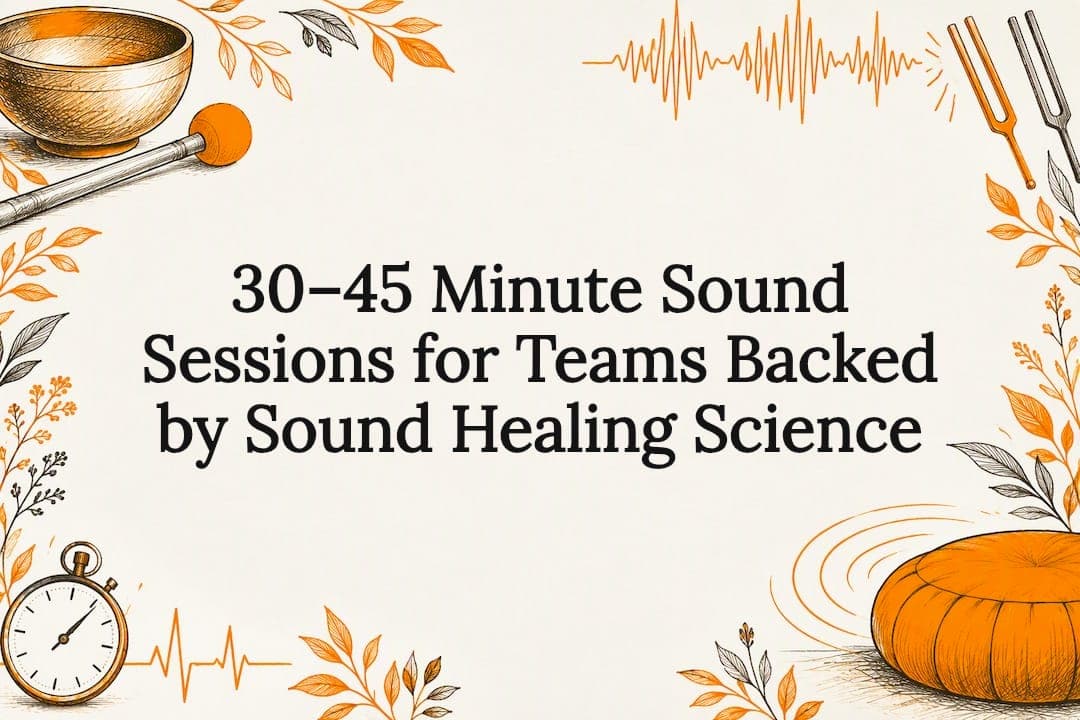 30–45 Minute Sound Sessions for Teams Backed by Sound Healing Science